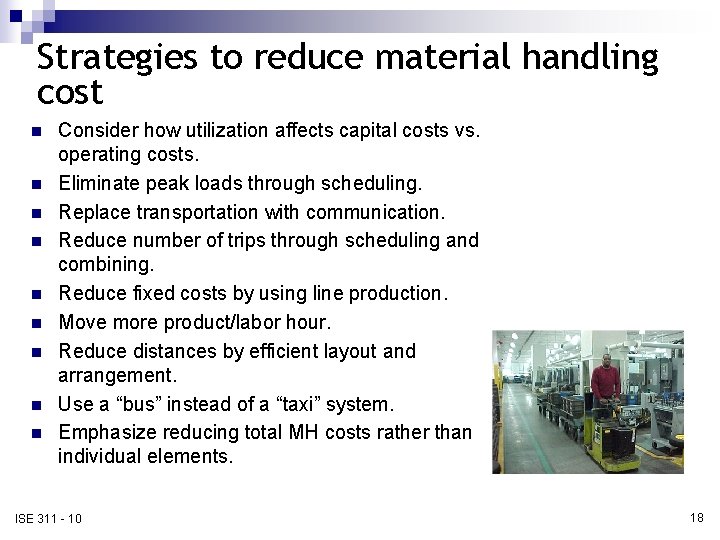 Strategies to reduce material handling cost

- Consider how utilization affects capital costs vs. operating costs.
- Eliminate peak loads through scheduling.
- Replace transportation with communication.
- Reduce number of trips through scheduling and combining.
- Reduce fixed costs by using line production.
- Move more product/labor hour.
- Reduce distances by efficient layout and arrangement.
- Use a “bus” instead of a “taxi” system.
- Emphasize reducing total MH costs rather than individual elements.

ISE 311 - 10

18